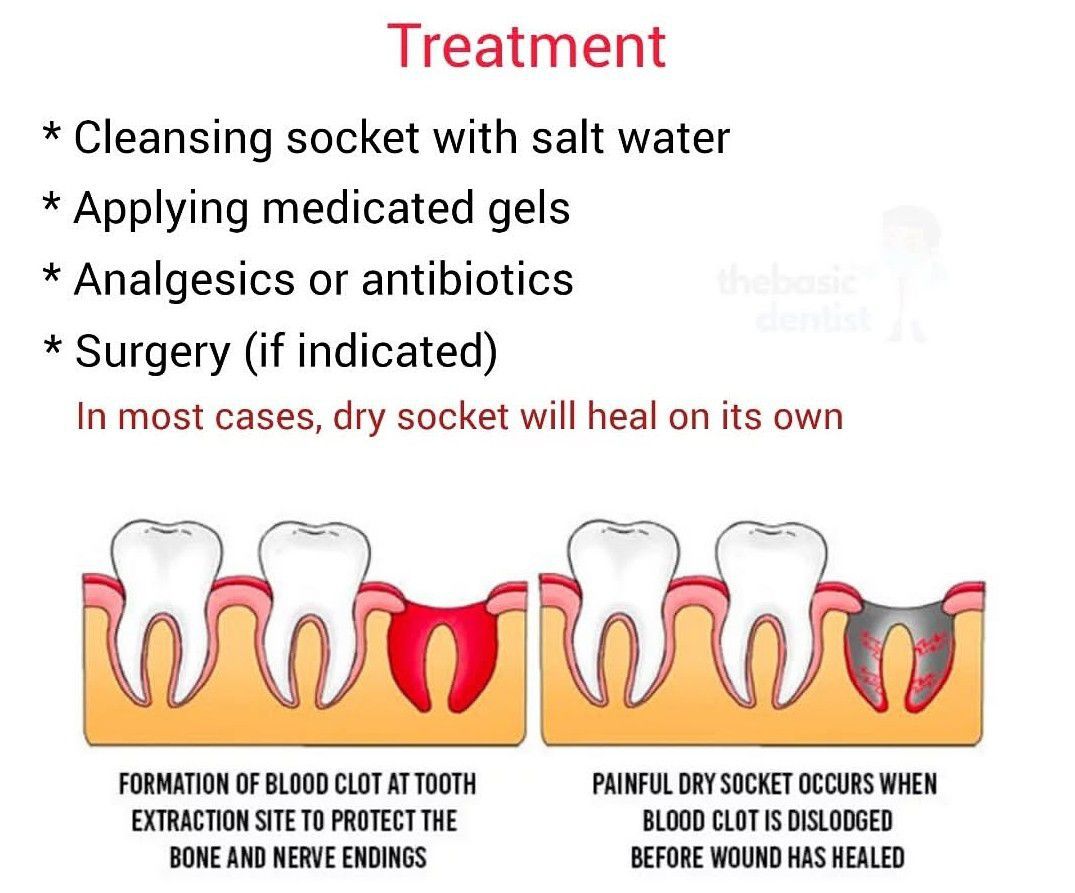 Treatment

* Cleansing socket with salt water
* Applying medicated gels
* Analgesics or antibiotics
* Surgery (if indicated)

thebasic dentist

In most cases, dry socket will heal on its own

FORMATION OF BLOOD CLOT AT TOOTH EXTRACTION SITE TO PROTECT THE BONE AND NERVE ENDINGS

PAINFUL DRY SOCKET OCCURS WHEN BLOOD CLOT IS DISLODGED BEFORE WOUND HAS HEALED